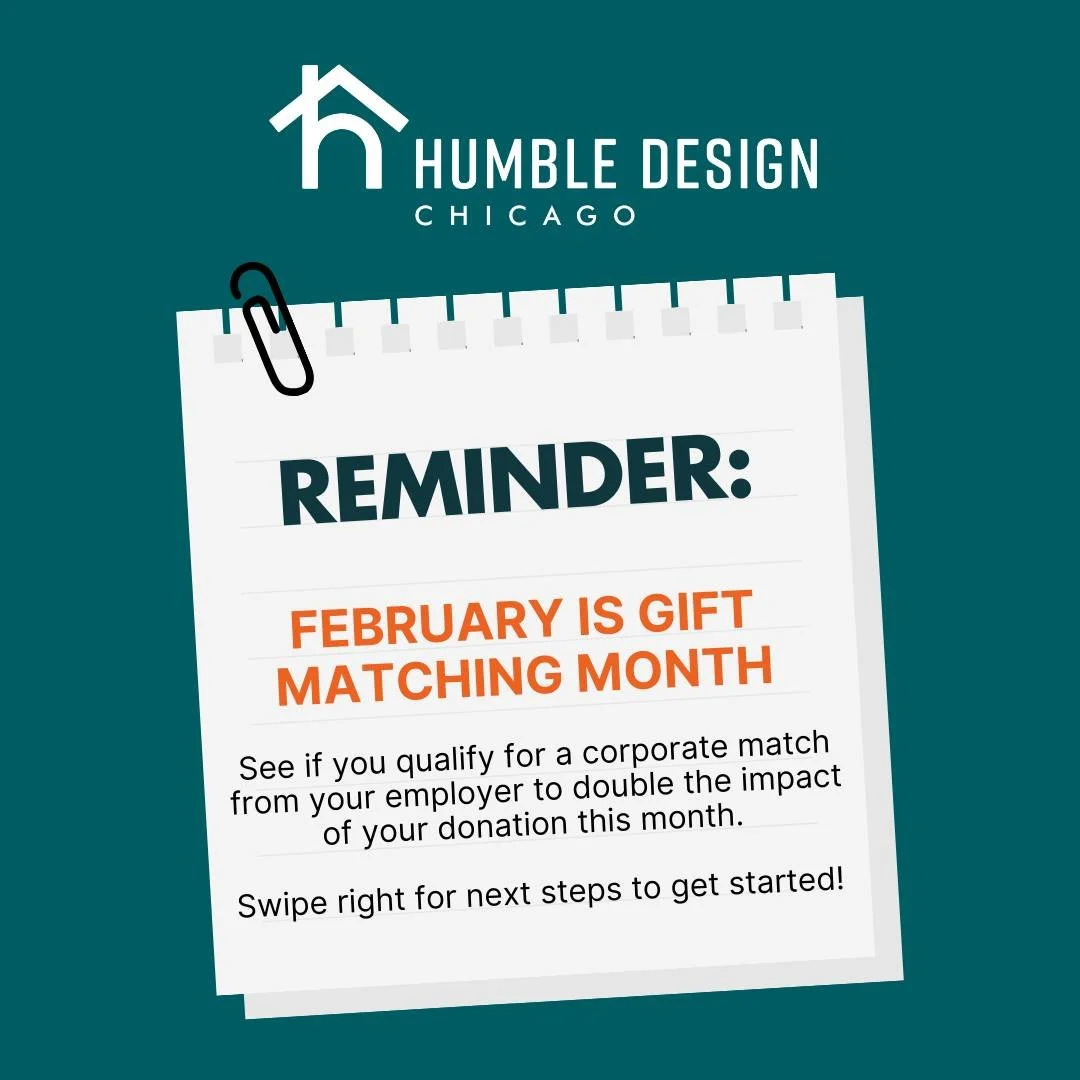 HUMBLE DESIGN
CHICAGO

REMINDER:

FEBRUARY IS GIFT MATCHING MONTH

See if you qualify for a corporate match from your employer to double the impact of your donation this month.

Swipe right for next steps to get started!